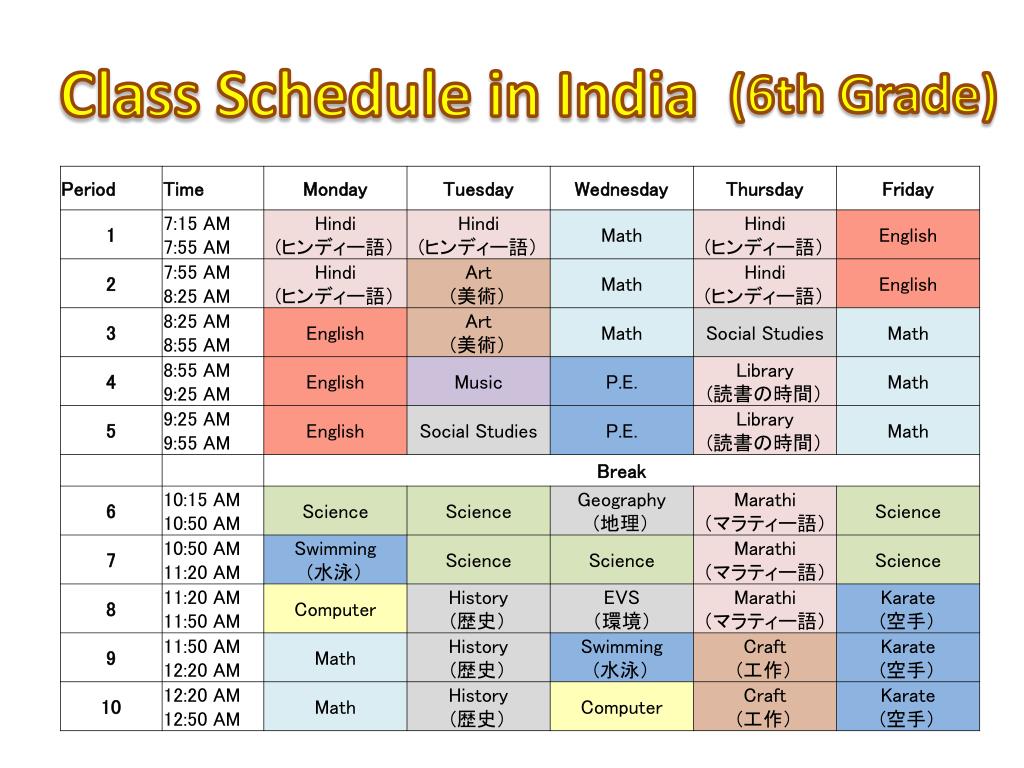 Class Schedule in India (6th Grade)

| Period | Time | Monday | Tuesday | Wednesday | Thursday | Friday |
|---|---|---|---|---|---|---|
| 1 | 7:15 AM 7:55 AM | Hindi (ヒンディー語) | Hindi (ヒンディー語) | Math | Hindi (ヒンディー語) | English |
| 2 | 7:55 AM 8:25 AM | Hindi (ヒンディー語) | Art (美術) | Math | Hindi (ヒンディー語) | English |
| 3 | 8:25 AM 8:55 AM | English | Art (美術) | Math | Social Studies | Math |
| 4 | 8:55 AM 9:25 AM | English | Music | P.E. | Library (読書の時間) | Math |
| 5 | 9:25 AM 9:55 AM | English | Social Studies | P.E. | Library (読書の時間) | Math |
| | | Break | | | | |
| 6 | 10:15 AM 10:50 AM | Science | Science | Geography (地理) | Marathi (マラティー語) | Science |
| 7 | 10:50 AM 11:20 AM | Swimming (水泳) | Science | Science | Marathi (マラティー語) | Science |
| 8 | 11:20 AM 11:50 AM | Computer | History (歴史) | EVS (環境) | Marathi (マラティー語) | Karate (空手) |
| 9 | 11:50 AM 12:20 AM | Math | History (歴史) | Swimming (水泳) | Craft (工作) | Karate (空手) |
| 10 | 12:20 AM 12:50 AM | Math | History (歴史) | Computer | Craft (工作) | Karate (空手) |